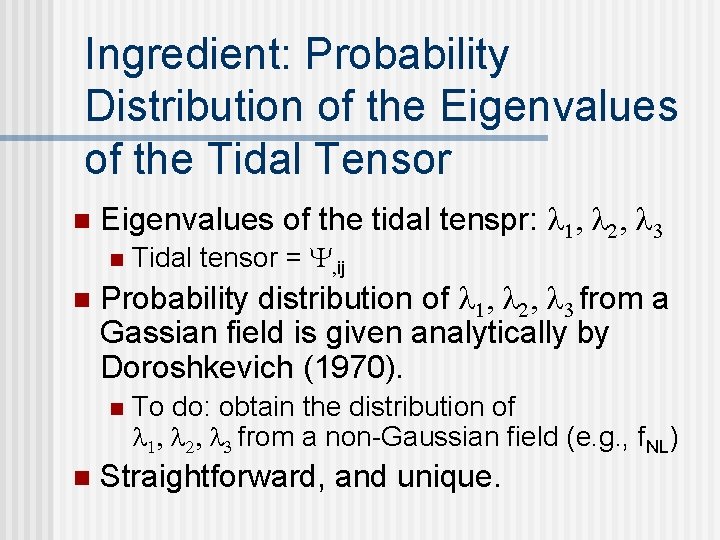 Ingredient: Probability Distribution of the Eigenvalues of the Tidal Tensor

Eigenvalues of the tidal tenspr: $\lambda_1, \lambda_2, \lambda_3$

Tidal tensor = $\Psi_{,ij}$

Probability distribution of $\lambda_1, \lambda_2, \lambda_3$ from a Gassian field is given analytically by Doroshkevich (1970).

To do: obtain the distribution of $\lambda_1, \lambda_2, \lambda_3$ from a non-Gaussian field (e.g., $f_{NL}$)

Straightforward, and unique.